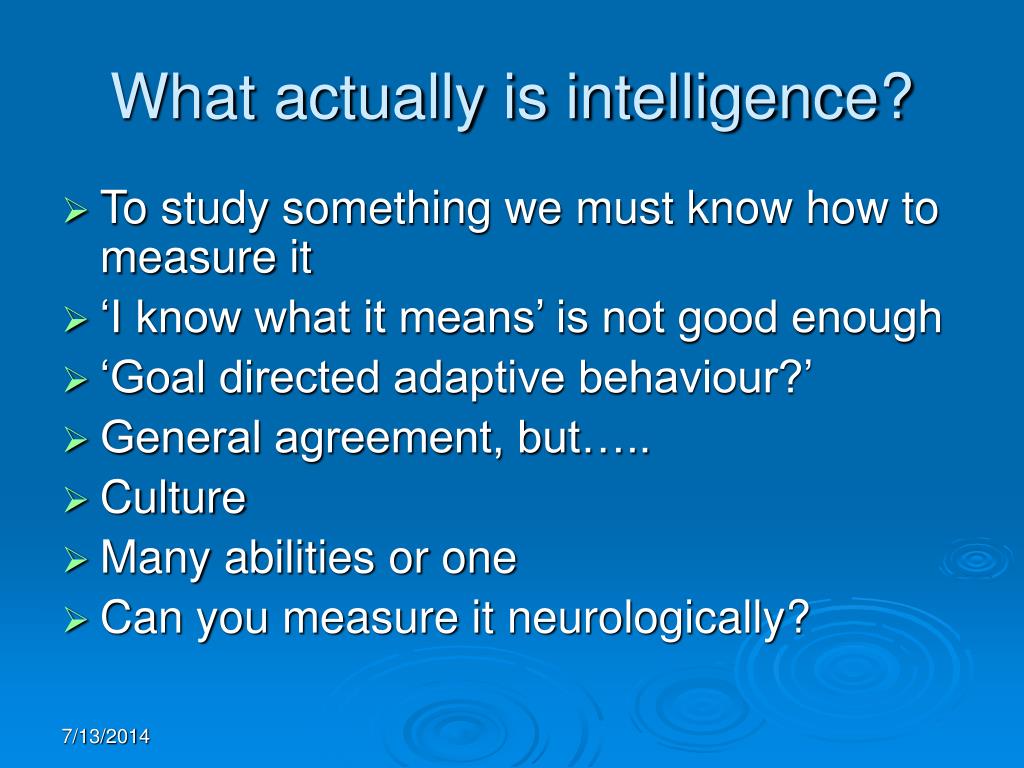 What actually is intelligence?

➢ To study something we must know how to measure it
➢ ‘I know what it means’ is not good enough
➢ ‘Goal directed adaptive behaviour?’
➢ General agreement, but…..
➢ Culture
➢ Many abilities or one
➢ Can you measure it neurologically?

7/13/2014